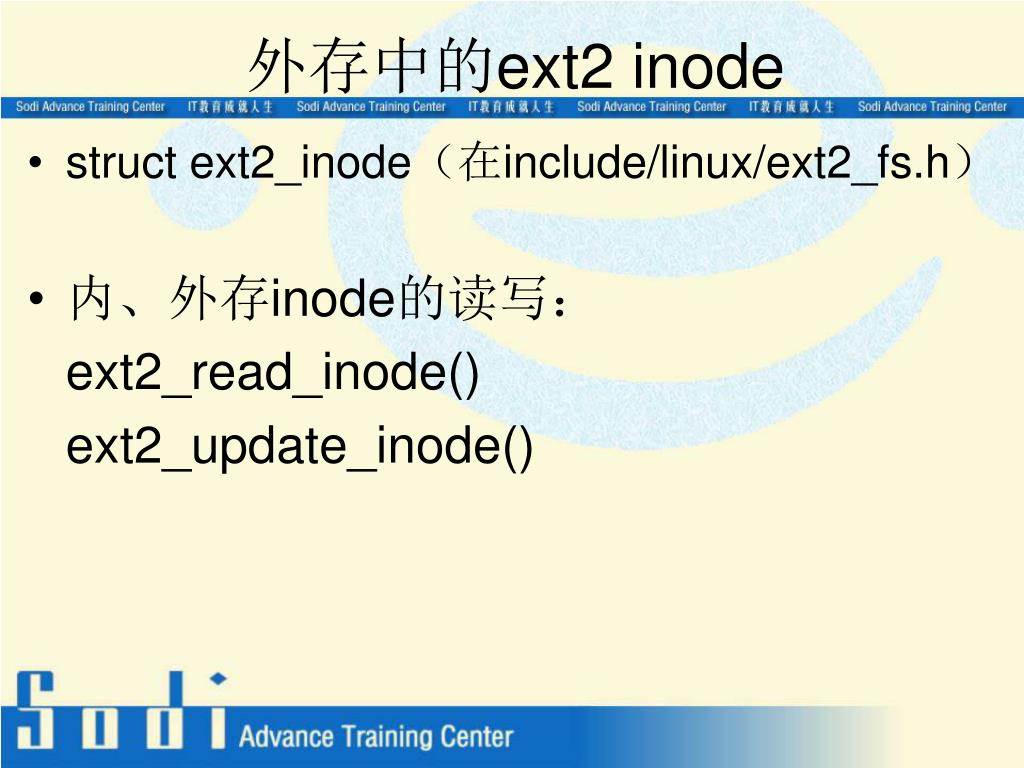 外存中的ext2 inode

Sodi Advance Training Center IT教育成就人生 Sodi Advance Training Center IT教育成就人生 Sodi Advance Training Center IT教育成就人生 Sodi Advance Training Center

• struct ext2_inode（在include/linux/ext2_fs.h）

• 内、外存inode的读写：
ext2_read_inode()
ext2_update_inode()

Sodi Advance Training Center